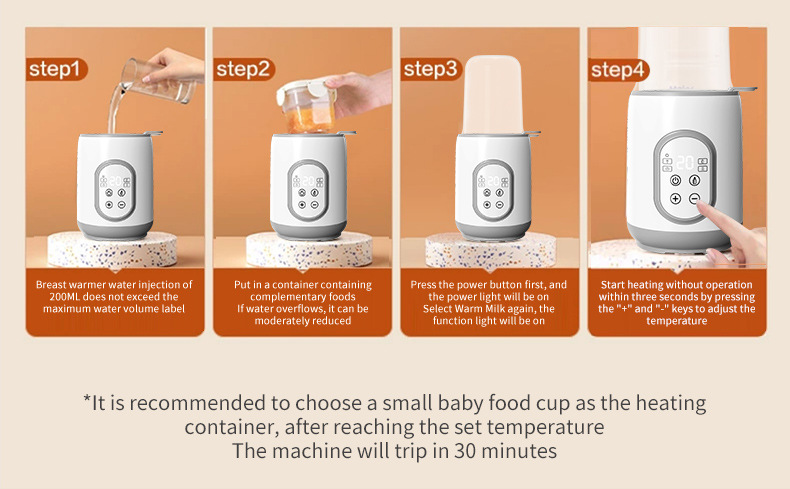 step1

Breast warmer water injection of 200ML does not exceed the maximum water volume label

step2

Put in a container containing complementary foods
If water overflows, it can be moderately reduced

step3

Press the power button first, and the power light will be on
Select Warm Milk again, the function light will be on

step4

Start heating without operation within three seconds by pressing the "+" and "-" keys to adjust the temperature

*It is recommended to choose a small baby food cup as the heating container, after reaching the set temperature
The machine will trip in 30 minutes